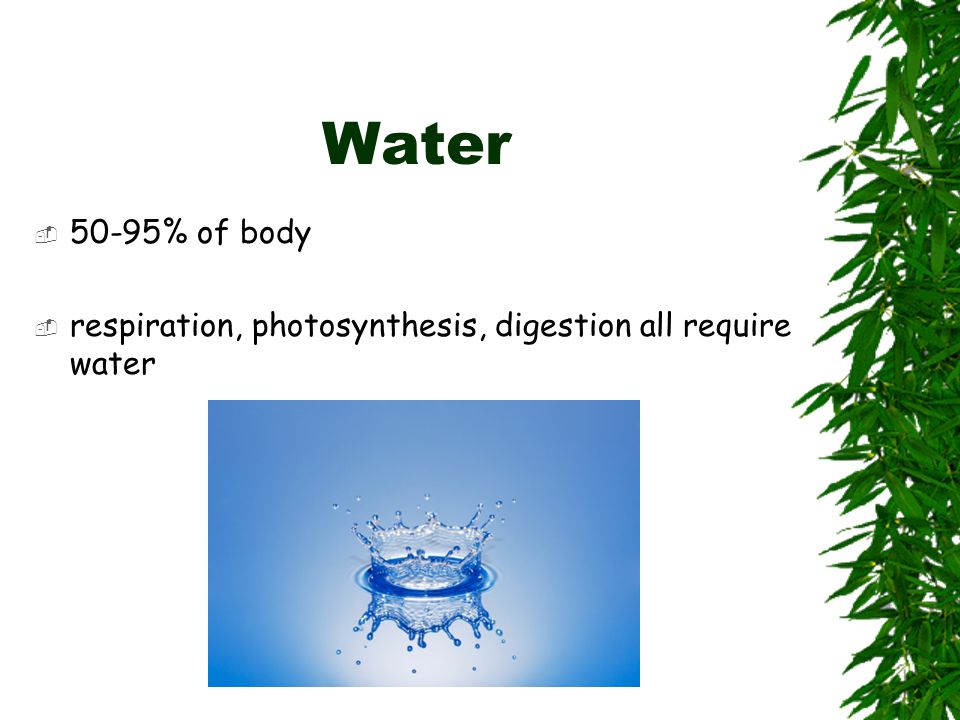 Water

50-95% of body

respiration, photosynthesis, digestion all require water